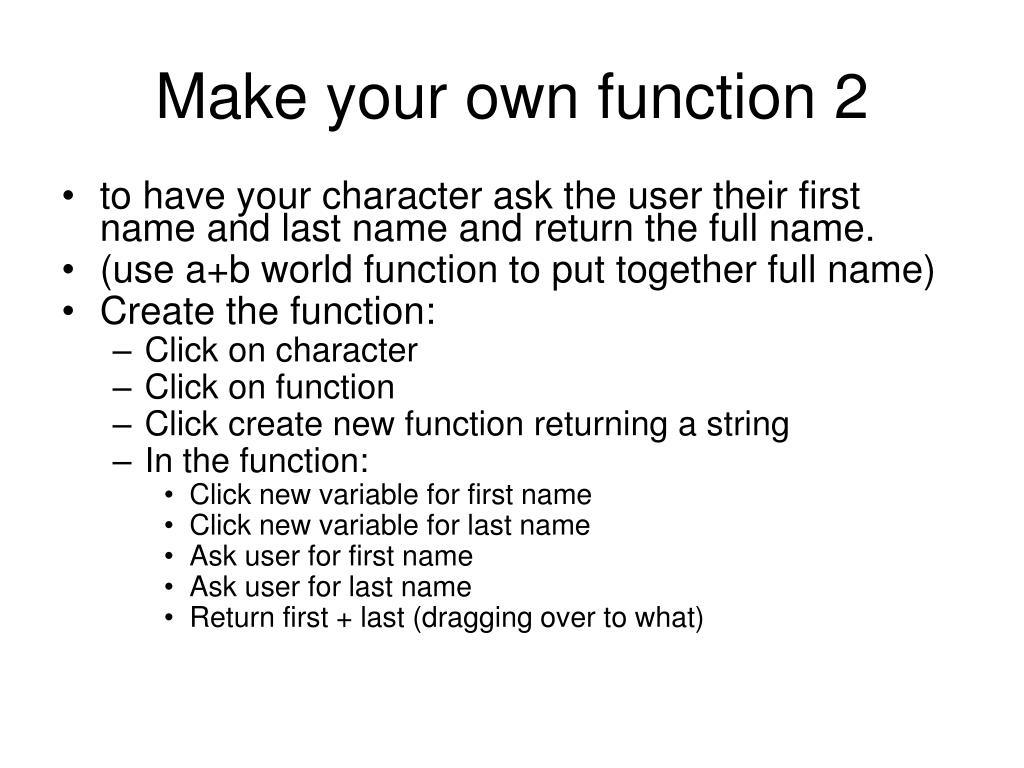 Make your own function 2

• to have your character ask the user their first name and last name and return the full name.
• (use a+b world function to put together full name)
• Create the function:
  – Click on character
  – Click on function
  – Click create new function returning a string
  – In the function:
    • Click new variable for first name
    • Click new variable for last name
    • Ask user for first name
    • Ask user for last name
    • Return first + last (dragging over to what)